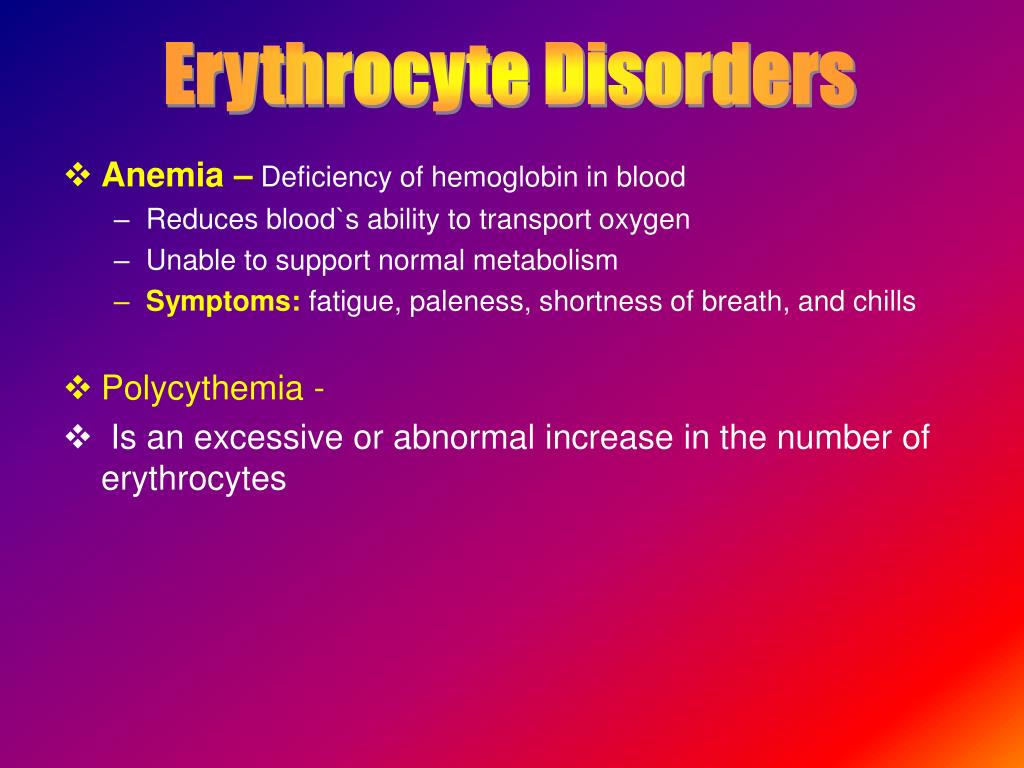 Erythrocyte Disorders

❖ Anemia – Deficiency of hemoglobin in blood
– Reduces blood`s ability to transport oxygen
– Unable to support normal metabolism
– Symptoms: fatigue, paleness, shortness of breath, and chills

❖ Polycythemia -
❖ Is an excessive or abnormal increase in the number of erythrocytes